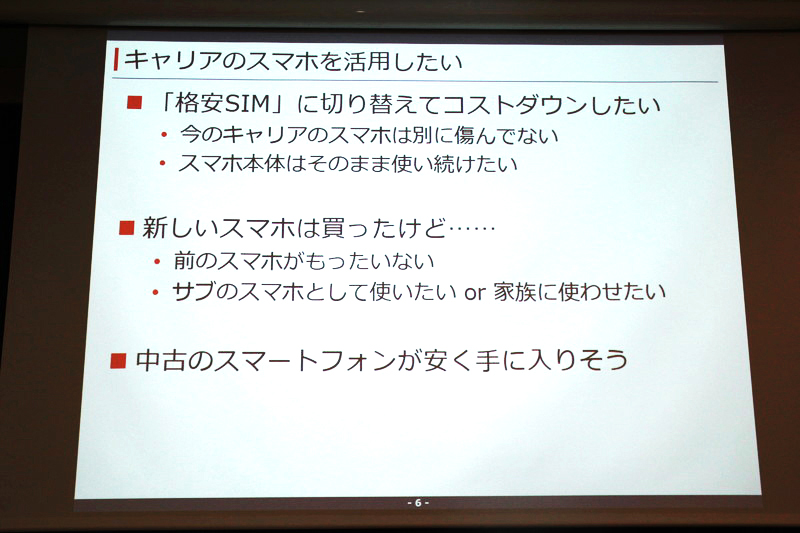 キャリアのスマホを活用したい

■ 「格安SIM」に切り替えてコストダウンしたい
• 今のキャリアのスマホは別に傷んでない
• スマホ本体はそのまま使い続けたい

■ 新しいスマホは買ったけど……
• 前のスマホがもったいない
• サブのスマホとして使いたい or 家族に使わせたい

■ 中古のスマートフォンが安く手に入りそう

- 6 -